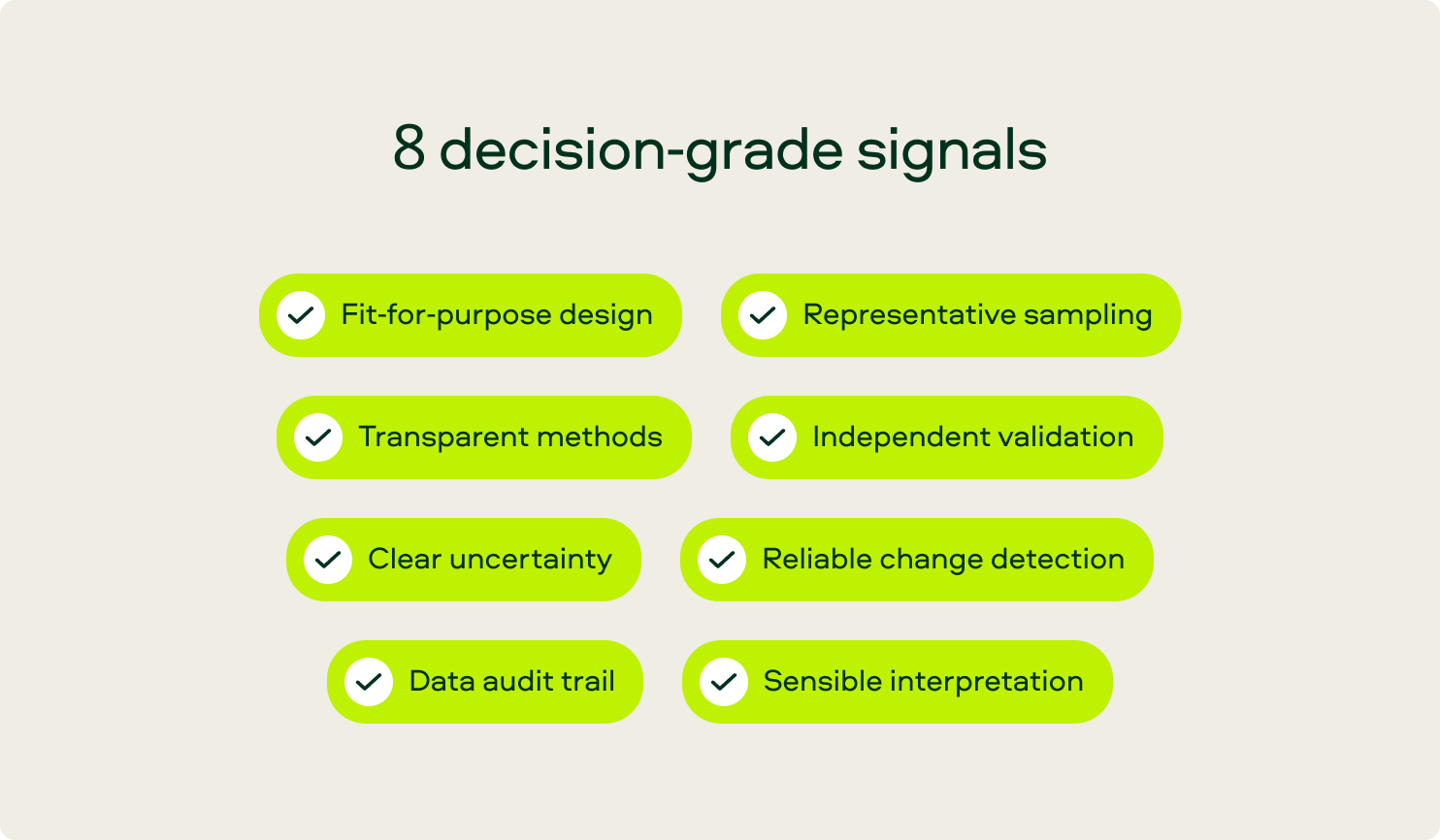 8 decision-grade signals

Fit-for-purpose design

Representative sampling

Transparent methods

Independent validation

Clear uncertainty

Reliable change detection

Data audit trail

Sensible interpretation